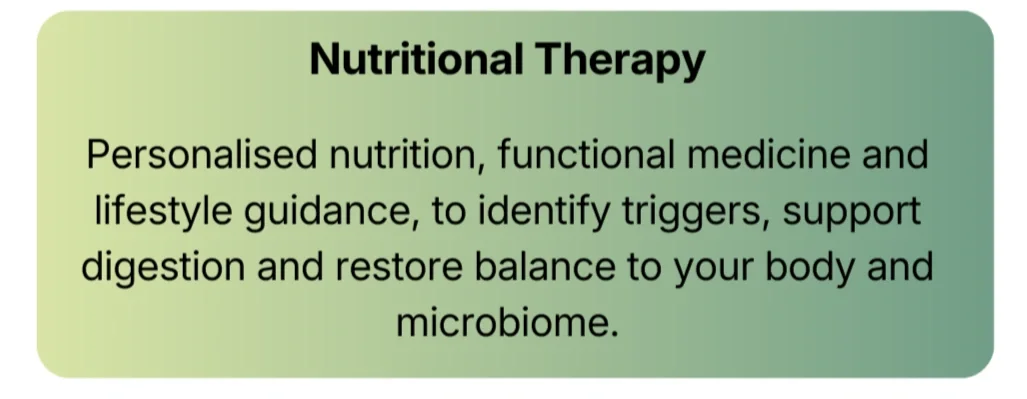 Nutritional Therapy

Personalised nutrition, functional medicine and lifestyle guidance, to identify triggers, support digestion and restore balance to your body and microbiome.